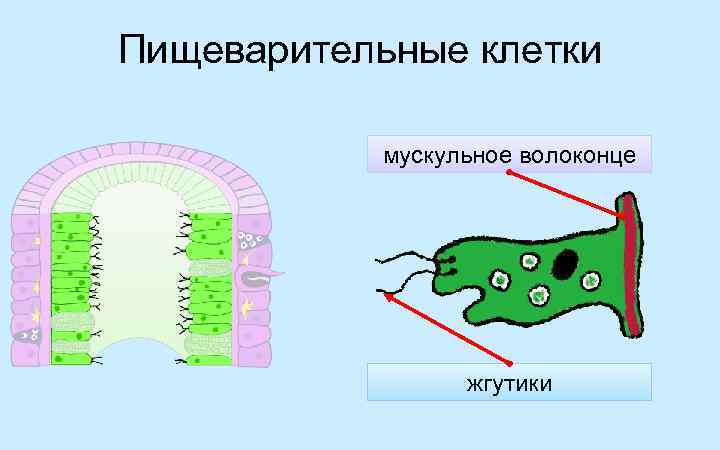 Пищеварительные клетки

мускульное волоконце

жгутики